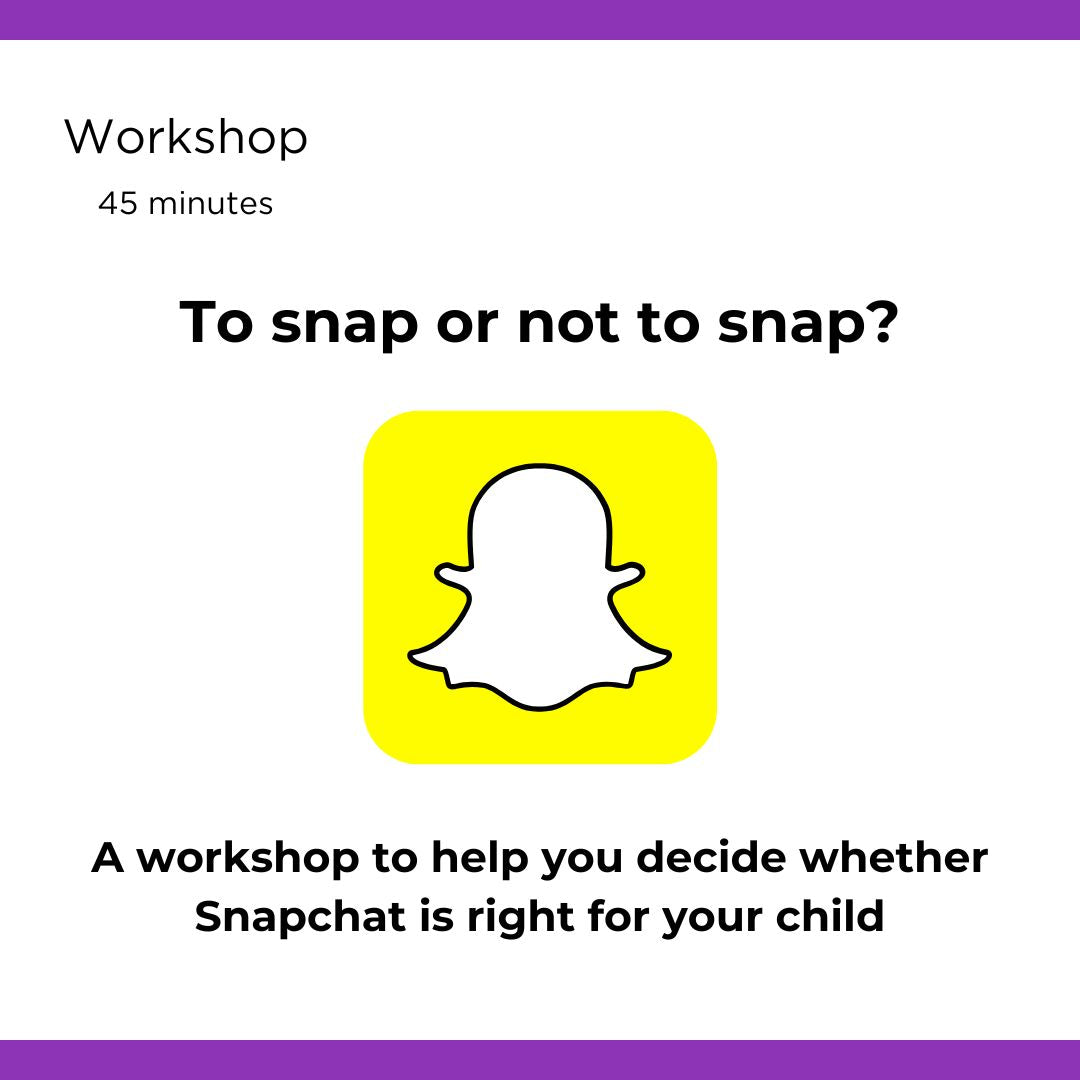 Workshop

45 minutes

To snap or not to snap?

A workshop to help you decide whether Snapchat is right for your child